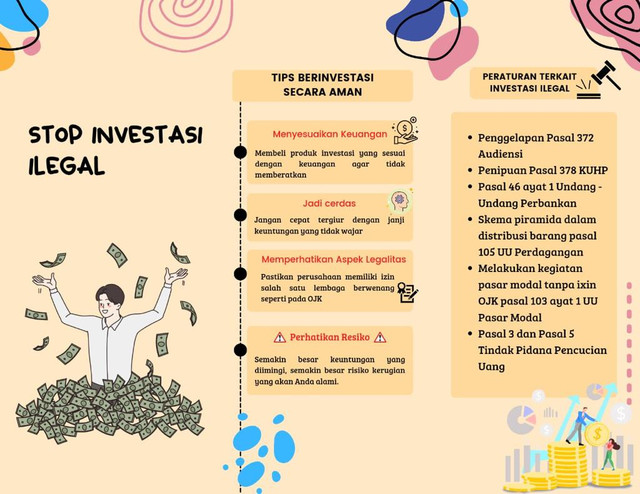 STOP INVESTASI ILEGAL

TIPS BERINVESTASI SECARA AMAN

Menyesuaikan Keuangan

Membeli produk investasi yang sesuai dengan keuangan agar tidak memberatkan

Jadi cerdas

Jangan cepat tergiur dengan janji keuntungan yang tidak wajar

Memperhatikan Aspek Legalitas

Pastikan perusahaan memiliki izin salah satu lembaga berwenang seperti pada OJK

Perhatikan Resiko

Semakin besar keuntungan yang diimingi, semakin besar risiko kerugian yang akan Anda alami.

PERATURAN TERKAIT INVESTASI ILEGAL

- Penggelapan Pasal 372 Audiensi
- Penipuan Pasal 378 KUHP
- Pasal 46 ayat 1 Undang - Undang Perbankan
- Skema piramida dalam distribusi barang pasal 105 UU Perdagangan
- Melakukan kegiatan pasar modal tanpa ixin OJK pasal 103 ayat 1 UU Pasar Modal
- Pasal 3 dan Pasal 5 Tindak Pidana Pencucian Uang